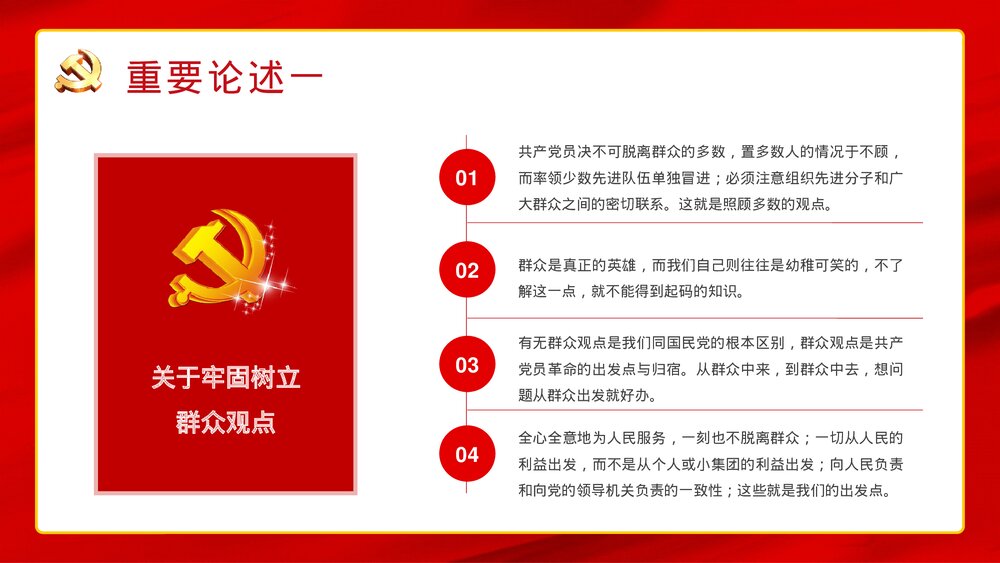 重要论述一

关于牢固树立
群众观点

01
共产党员决不可脱离群众的多数，置多数人的情况于不顾，而率领少数先进队伍单独冒进；必须注意组织先进分子和广大群众之间的密切联系。这就是照顾多数的观点。

02
群众是真正的英雄，而我们自己则往往是幼稚可笑的，不了解这一点，就不能得到起码的知识。

03
有无群众观点是我们同国民党的根本区别，群众观点是共产党员革命的出发点与归宿。从群众中来，到群众中去，想问题从群众出发就好办。

04
全心全意地为人民服务，一刻也不脱离群众；一切从人民的利益出发，而不是从个人或小集团的利益出发；向人民负责和向党的领导机关负责的一致性；这些就是我们的出发点。